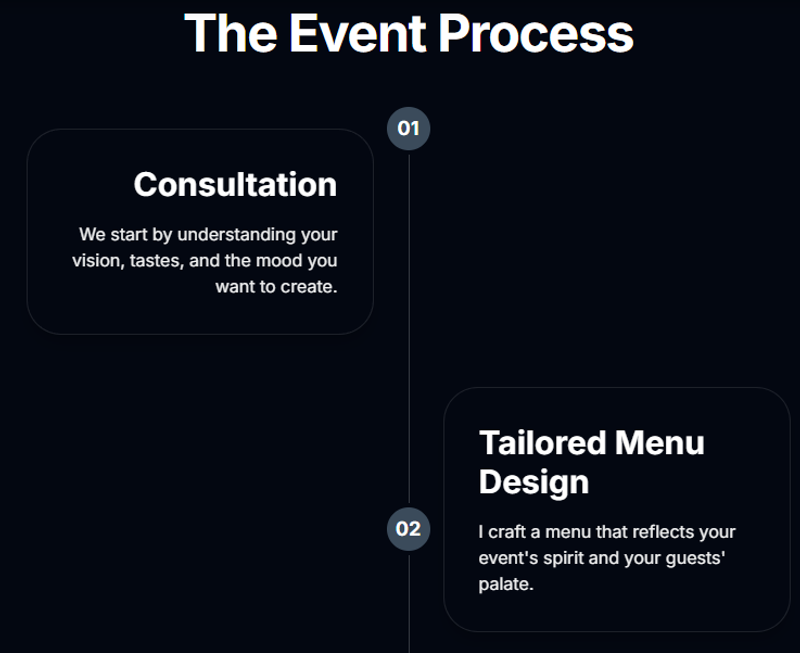 The Event Process

01

Consultation

We start by understanding your vision, tastes, and the mood you want to create.

Tailored Menu Design

02

I craft a menu that reflects your event's spirit and your guests' palate.